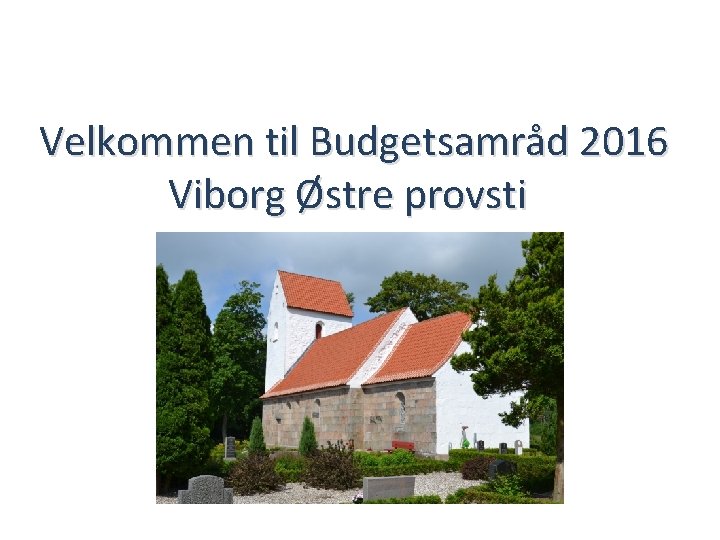 Velkommen til Budgetsamråd 2016
Viborg Østre provsti